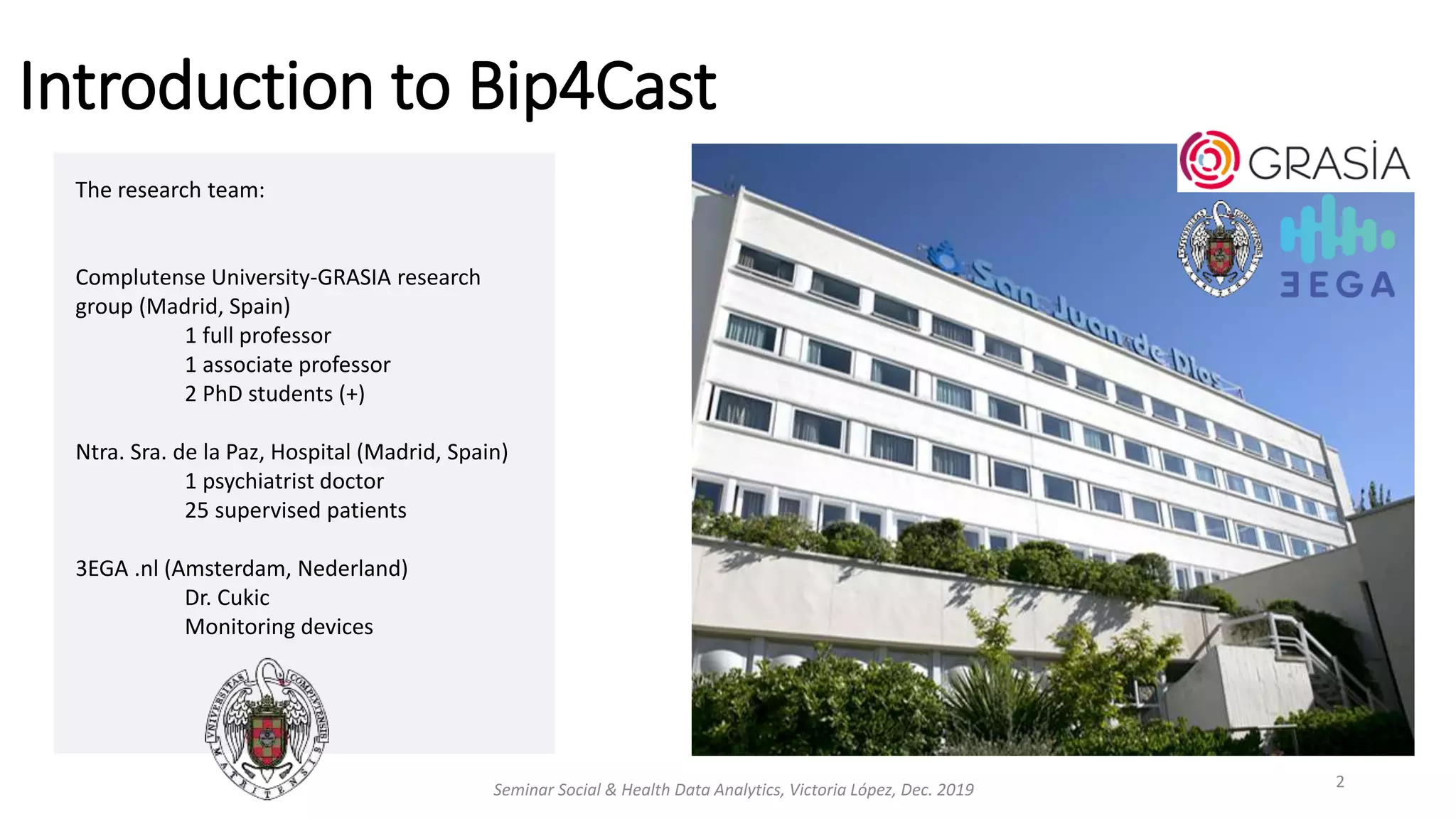 Introduction to Bip4Cast

The research team:

Complutense University-GRASIA research group (Madrid, Spain)
1 full professor
1 associate professor
2 PhD students (+)

Ntra. Sra. de la Paz, Hospital (Madrid, Spain)
1 psychiatrist doctor
25 supervised patients

3EGA .nl (Amsterdam, Nederland)
Dr. Cukic
Monitoring devices

UNIVERSITAS COMPLUTENSIS MATRITENSIS

GRASIA

3EGA

San Juan de Dios

Seminar Social & Health Data Analytics, Victoria López, Dec. 2019

2